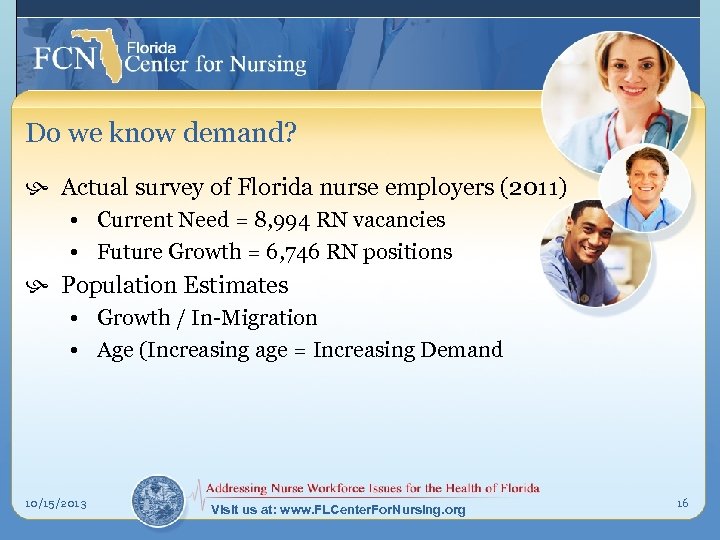 FCN Florida Center for Nursing

Do we know demand?

Actual survey of Florida nurse employers (2011)
• Current Need = 8,994 RN vacancies
• Future Growth = 6,746 RN positions

Population Estimates
• Growth / In-Migration
• Age (Increasing age = Increasing Demand

10/15/2013

Addressing Nurse Workforce Issues for the Health of Florida
Visit us at: www.FLCenterForNursing.org

16